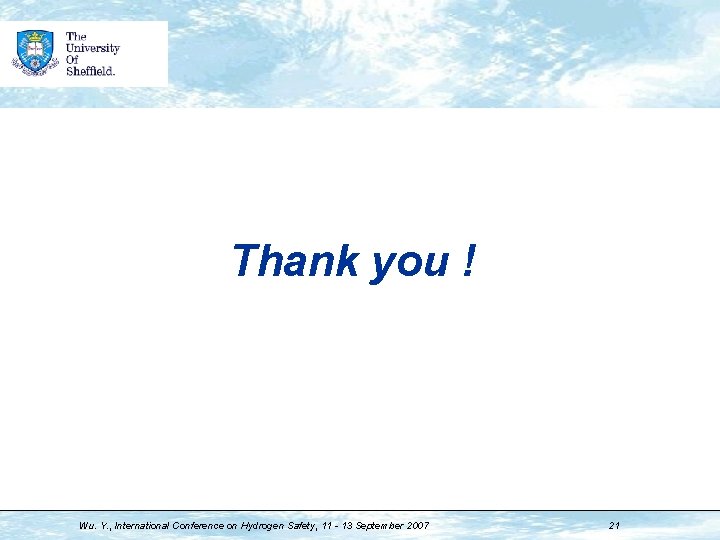 The University Of Sheffield.

Thank you !

Wu. Y., International Conference on Hydrogen Safety, 11 - 13 September 2007

21